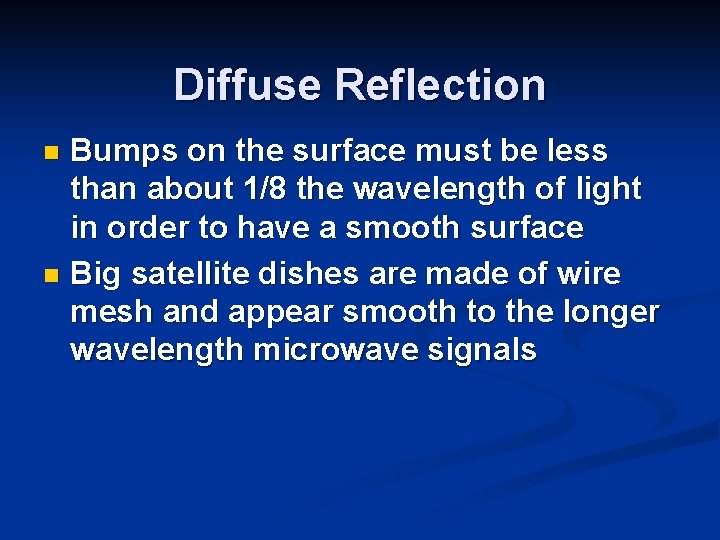 Diffuse Reflection

- Bumps on the surface must be less than about 1/8 the wavelength of light in order to have a smooth surface
- Big satellite dishes are made of wire mesh and appear smooth to the longer wavelength microwave signals